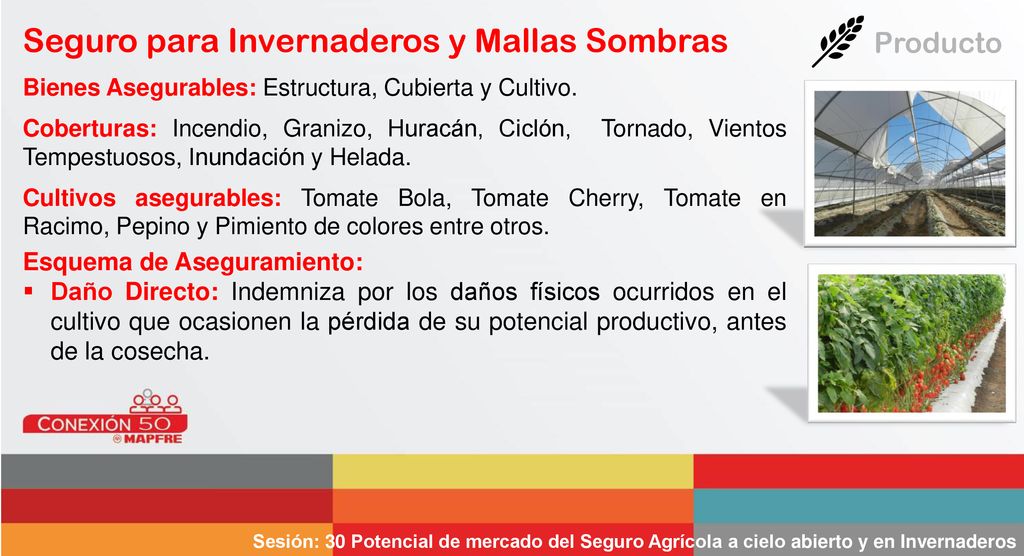 Seguro para Invernaderos y Mallas Sombras

Producto

Bienes Asegurables: Estructura, Cubierta y Cultivo.

Coberturas: Incendio, Granizo, Huracán, Ciclón, Tornado, Vientos Tempestuosos, Inundación y Helada.

Cultivos asegurables: Tomate Bola, Tomate Cherry, Tomate en Racimo, Pepino y Pimiento de colores entre otros.

Esquema de Aseguramiento:

▪ Daño Directo: Indemniza por los daños físicos ocurridos en el cultivo que ocasionen la pérdida de su potencial productivo, antes de la cosecha.

CONEXIÓN 50
MAPFRE

Sesión: 30 Potencial de mercado del Seguro Agrícola a cielo abierto y en Invernaderos